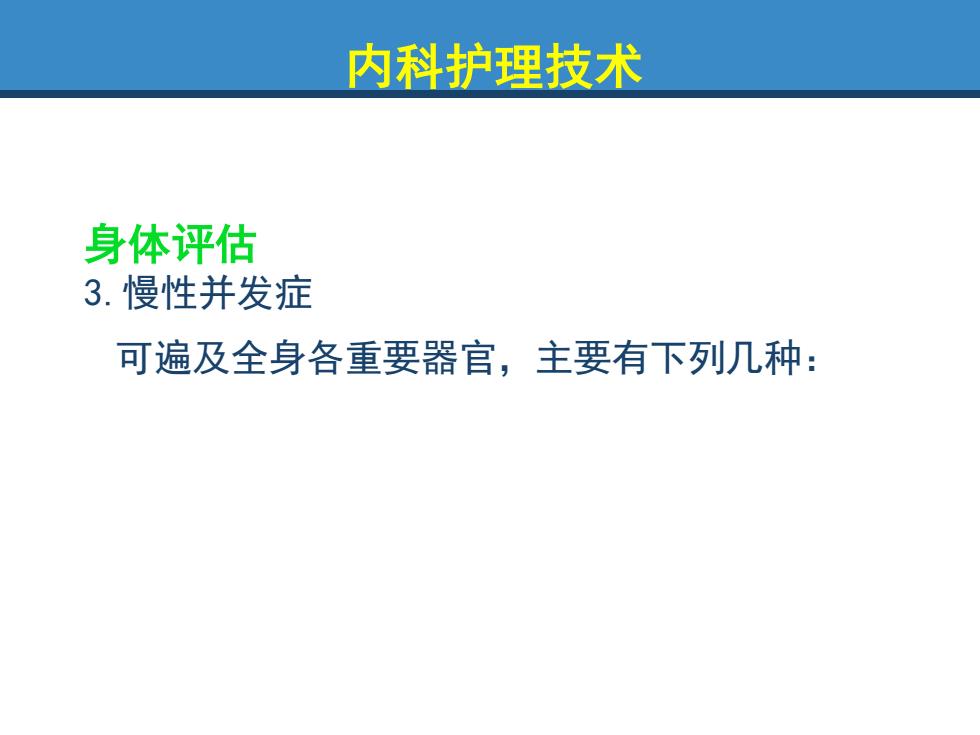 内科护理技术

身体评估

3. 慢性并发症

可遍及全身各重要器官，主要有下列几种：